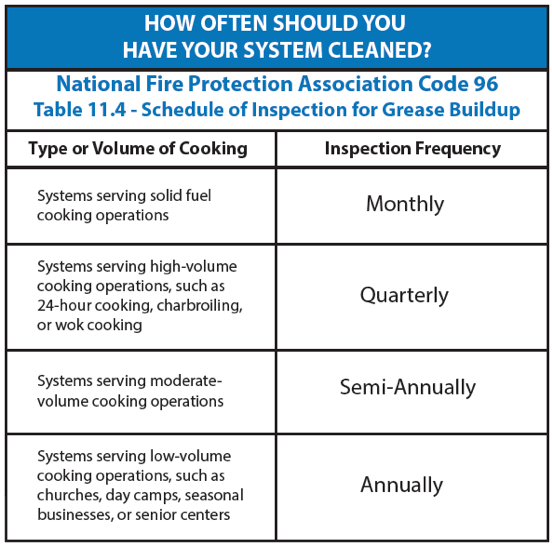 HOW OFTEN SHOULD YOU HAVE YOUR SYSTEM CLEANED?

National Fire Protection Association Code 96
Table 11.4 - Schedule of Inspection for Grease Buildup

| Type or Volume of Cooking | Inspection Frequency |
|---|---|
| Systems serving solid fuel cooking operations | Monthly |
| Systems serving high-volume cooking operations, such as 24-hour cooking, charbroiling, or wok cooking | Quarterly |
| Systems serving moderate-volume cooking operations | Semi-Annually |
| Systems serving low-volume cooking operations, such as churches, day camps, seasonal businesses, or senior centers | Annually |